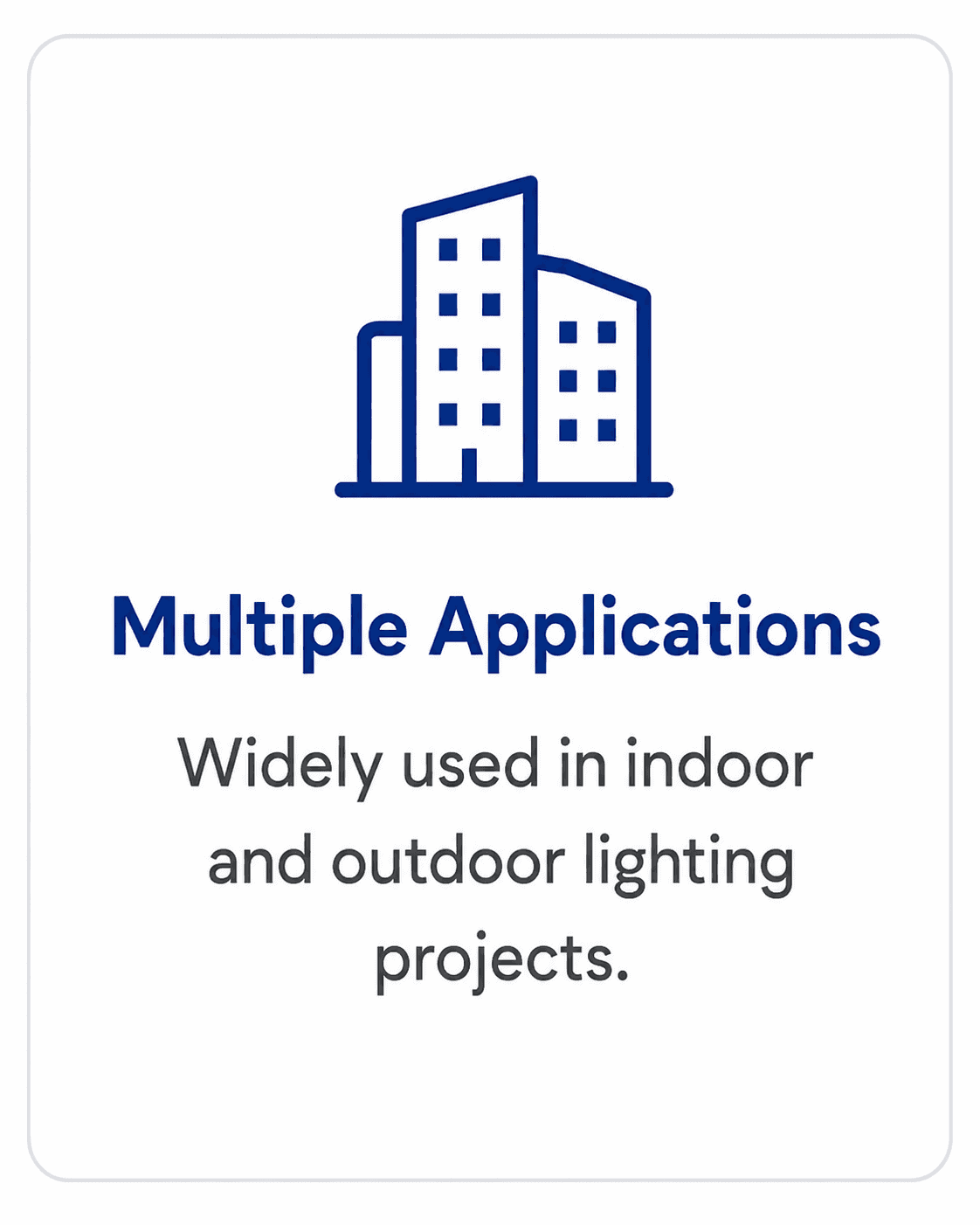 Multiple Applications

Widely used in indoor and outdoor lighting projects.